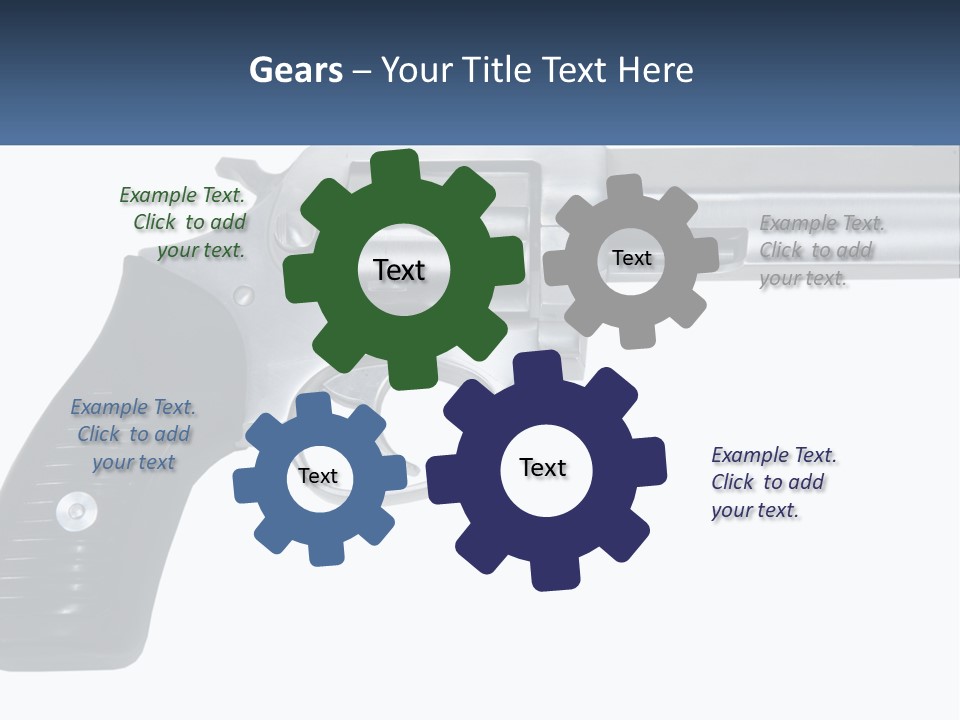 Gears – Your Title Text Here

Example Text. Click to add your text.

Text

Text

Example Text. Click to add your text.

Example Text. Click to add your text

Text

Text

Example Text. Click to add your text.